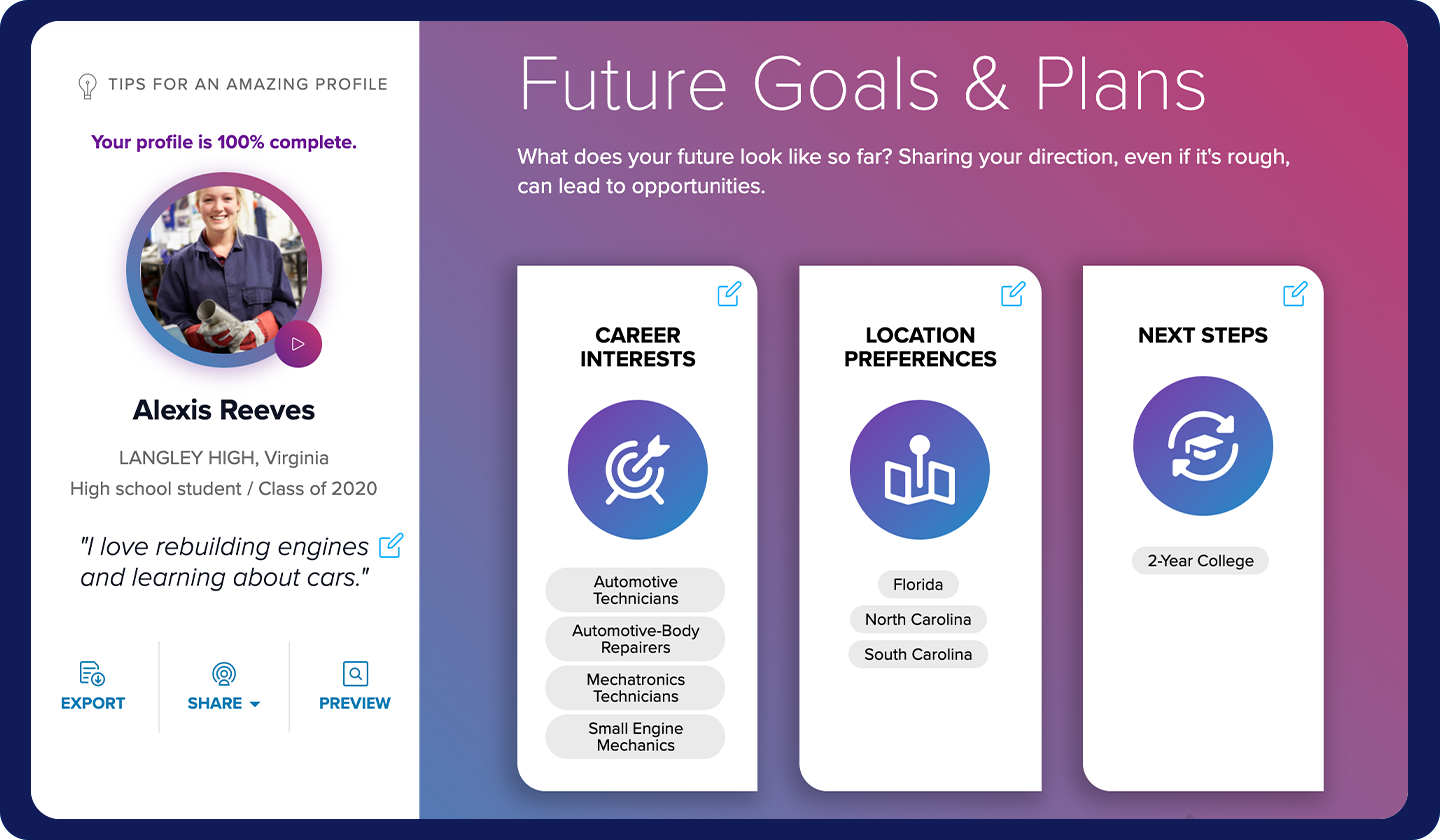 TIPS FOR AN AMAZING PROFILE

Your profile is 100% complete.

Alexis Reeves

LANGLEY HIGH, Virginia
High school student / Class of 2020

"I love rebuilding engines and learning about cars."

EXPORT

SHARE

PREVIEW

Future Goals & Plans

What does your future look like so far? Sharing your direction, even if it's rough, can lead to opportunities.

CAREER INTERESTS

Automotive Technicians

Automotive-Body Repairers

Mechatronics Technicians

Small Engine Mechanics

LOCATION PREFERENCES

Florida

North Carolina

South Carolina

NEXT STEPS

2-Year College